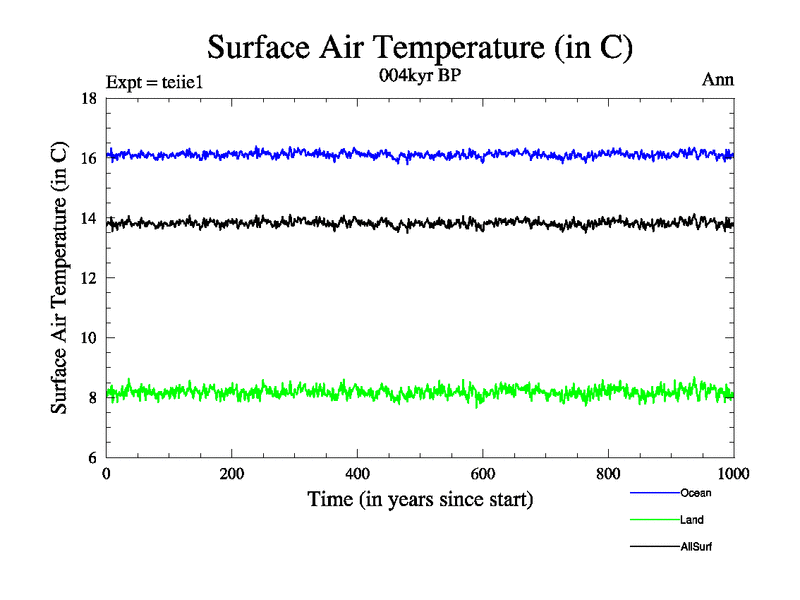 Surface Air Temperature (in C)

Expt = teiie1
004kyr BP
Ann

Surface Air Temperature (in C)

18
16
14
12
10
8
6

0
200
400
600
800
1000

Time (in years since start)

Ocean
Land
AllSurf